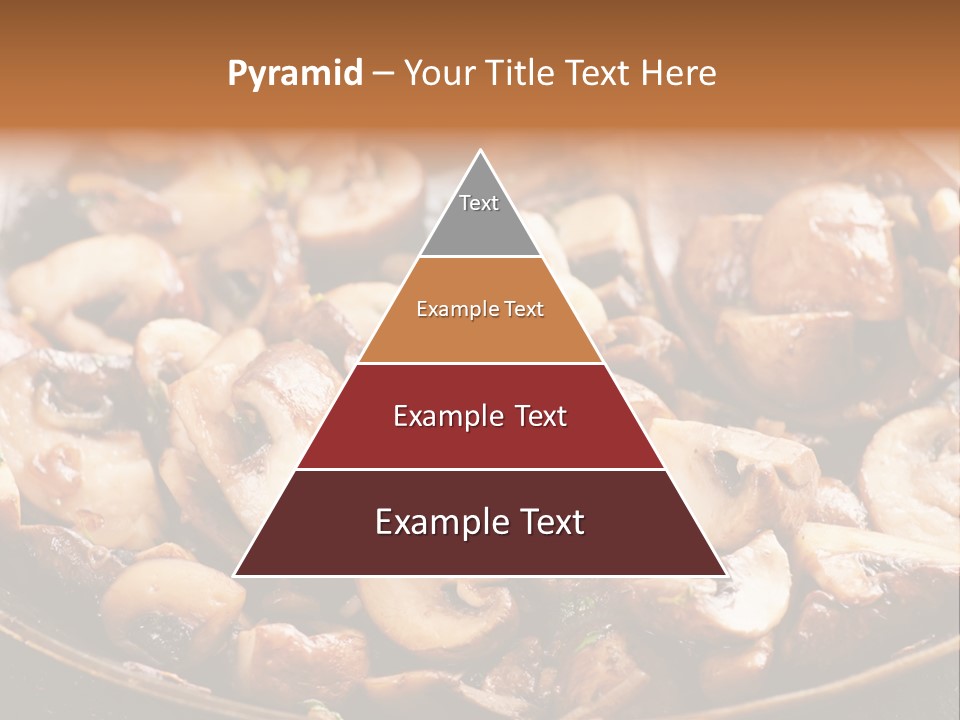 Pyramid – Your Title Text Here

Text

Example Text

Example Text

Example Text